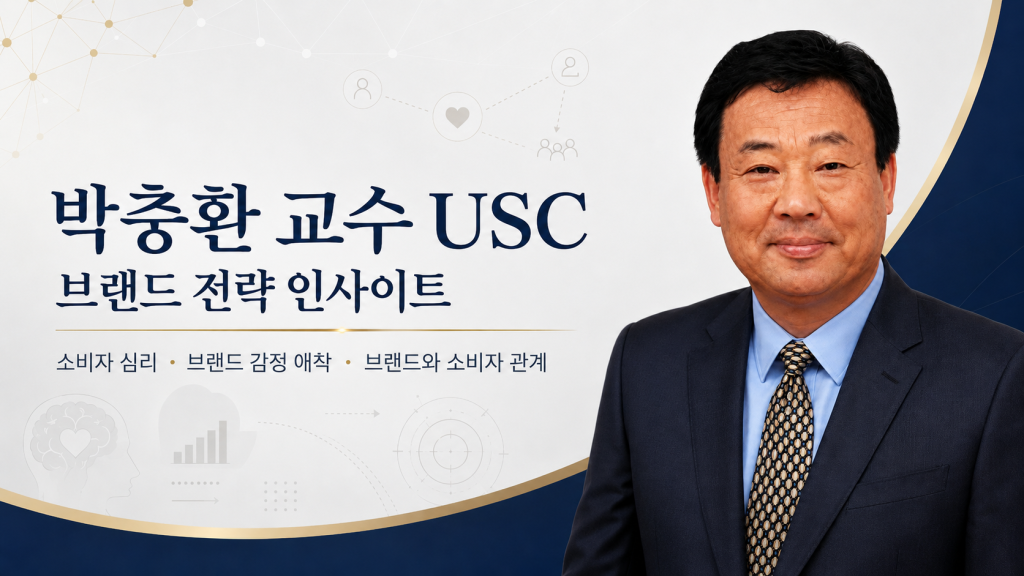 박충환 교수 USC
브랜드 전략 인사이트

소비자 심리 • 브랜드 감정 애착 • 브랜드와 소비자 관계